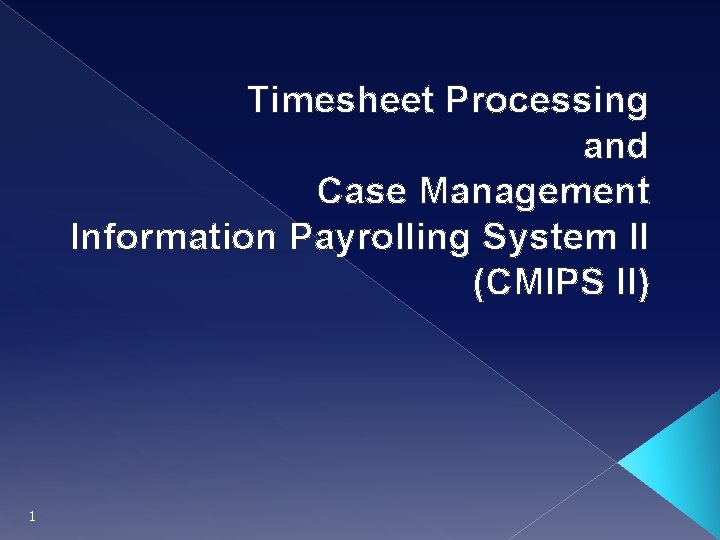 Timesheet Processing
and
Case Management
Information Payrolling System II
(CMIPS II)

1